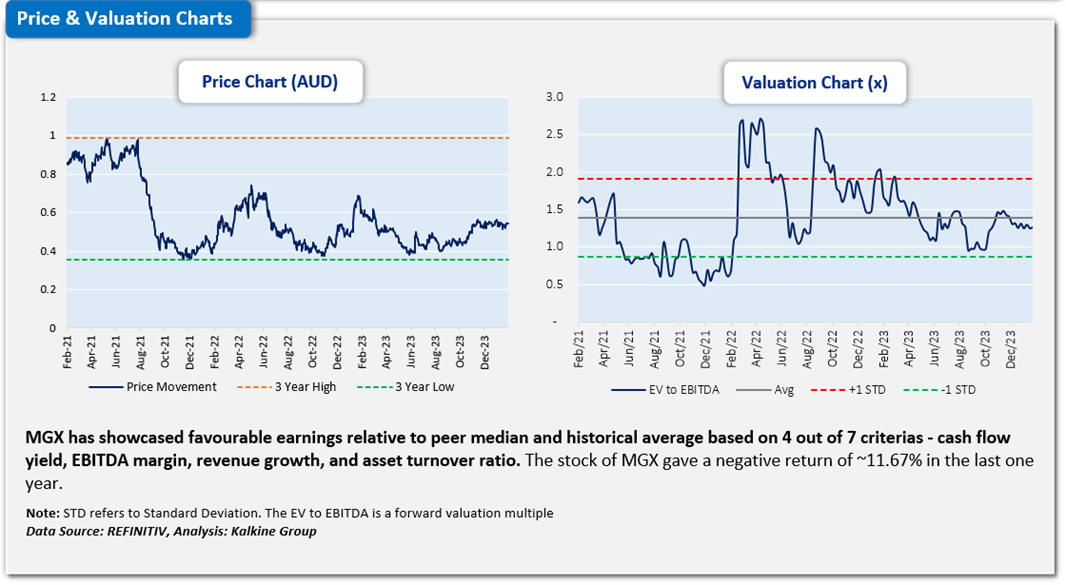 Price & Valuation Charts

Price Chart (AUD)

1.2
1
0.8
0.6
0.4
0.2
0

Feb-21 Apr-21 Jun-21 Aug-21 Oct-21 Dec-21 Feb-22 Apr-22 Jun-22 Aug-22 Oct-22 Dec-22 Feb-23 Apr-23 Jun-23 Aug-23 Oct-23 Dec-23

Price Movement 3 Year High 3 Year Low

Valuation Chart (x)

3.0
2.5
2.0
1.5
1.0
0.5
-

Feb/21 Apr/21 Jun/21 Aug/21 Oct/21 Dec/21 Feb/22 Apr/22 Jun/22 Aug/22 Oct/22 Dec/22 Feb/23 Apr/23 Jun/23 Aug/23 Oct/23 Dec/23

EV to EBITDA Avg +1 STD -1 STD

MGX has showcased favourable earnings relative to peer median and historical average based on 4 out of 7 criterias - cash flow yield, EBITDA margin, revenue growth, and asset turnover ratio. The stock of MGX gave a negative return of ~11.67% in the last one year.

Note: STD refers to Standard Deviation. The EV to EBITDA is a forward valuation multiple
Data Source: REFINITIV, Analysis: Kalkine Group